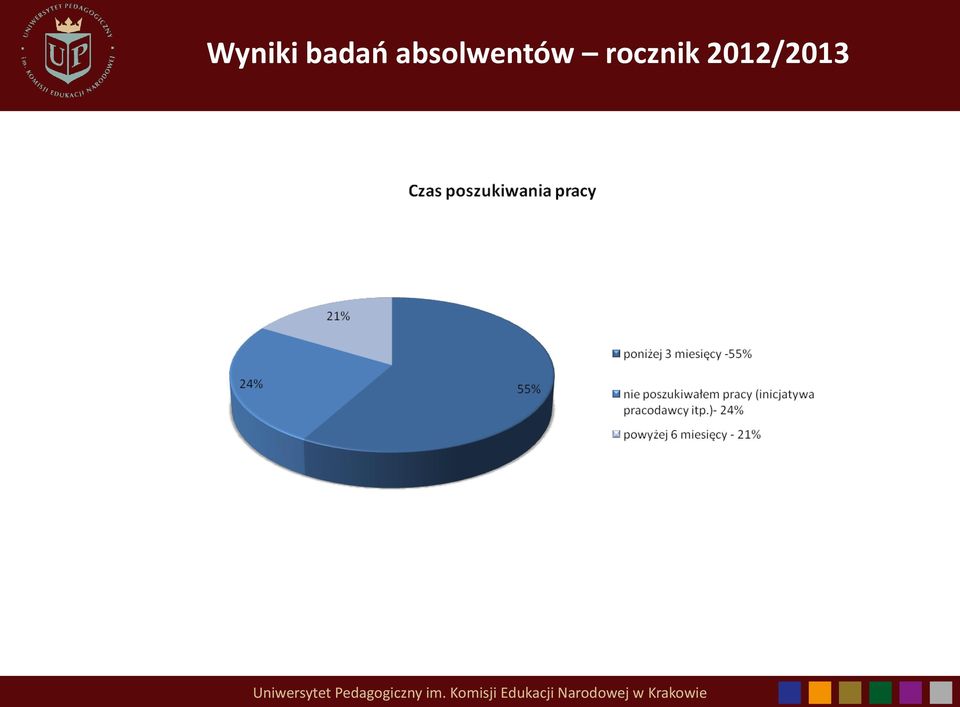 UNIWERSYTET PEDAGOGICZNY im. KOMISJI EDUKACJI NARODOWEJ
UP

Wyniki badań absolwentów – rocznik 2012/2013

Czas poszukiwania pracy

21%
24%
55%

poniżej 3 miesięcy -55%
nie poszukiwałem pracy (inicjatywa pracodawcy itp.)- 24%
powyżej 6 miesięcy - 21%

Uniwersytet Pedagogiczny im. Komisji Edukacji Narodowej w Krakowie